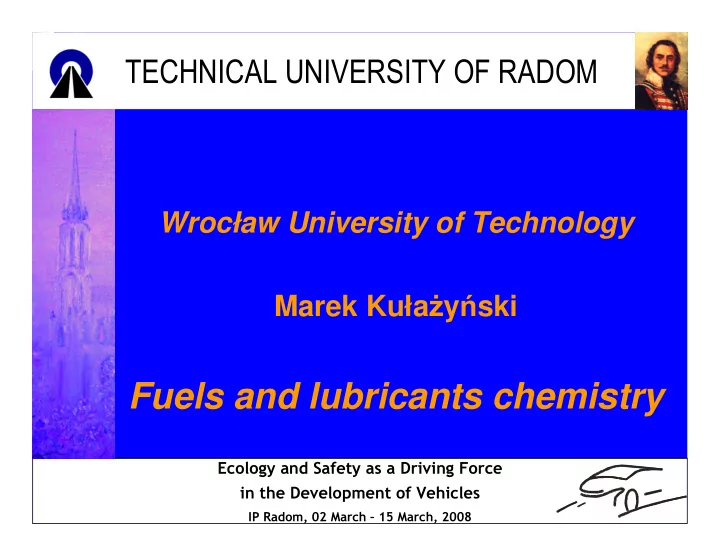 TECHNICAL UNIVERSITY OF RADOM

Wrocław University of Technology

Marek Kułażyński

Fuels and lubricants chemistry

Ecology and Safety as a Driving Force
in the Development of Vehicles
IP Radom, 02 March – 15 March, 2008